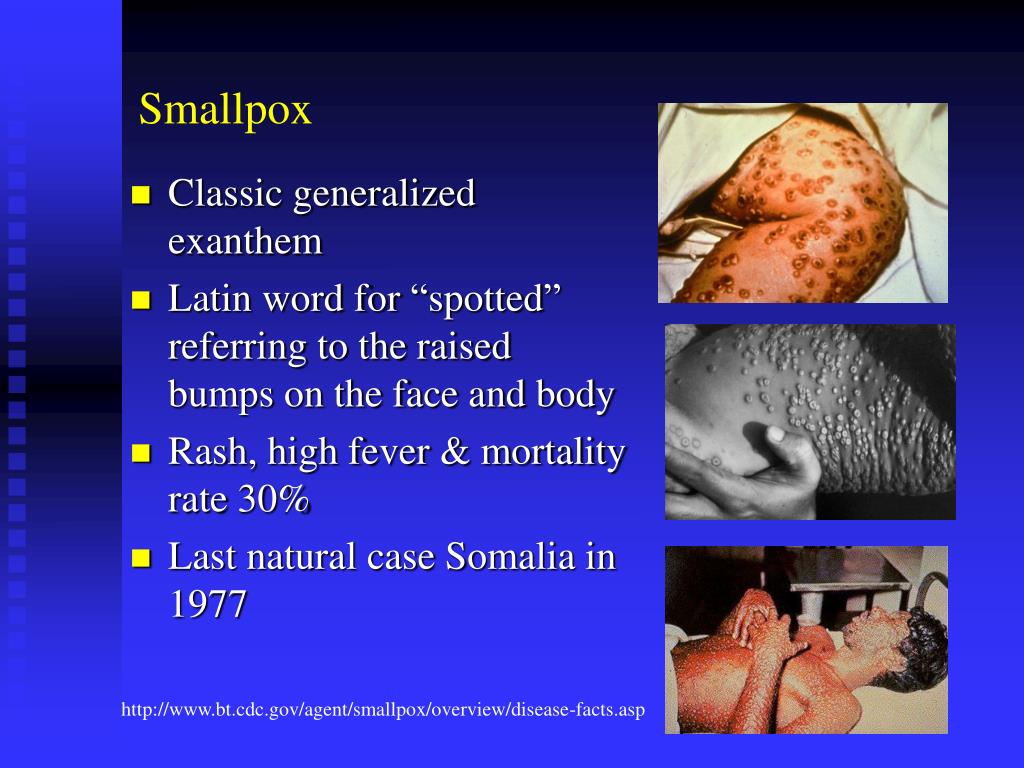 Smallpox

- Classic generalized exanthem
- Latin word for “spotted” referring to the raised bumps on the face and body
- Rash, high fever & mortality rate 30%
- Last natural case Somalia in 1977

http://www.bt.cdc.gov/agent/smallpox/overview/disease-facts.asp